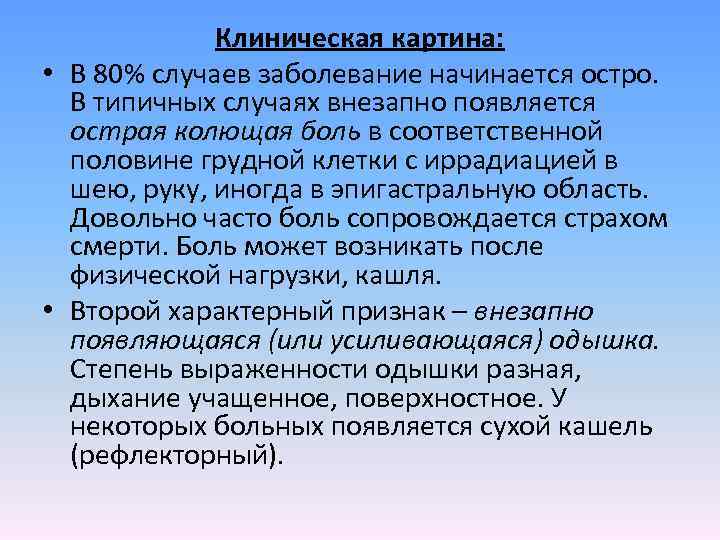 Клиническая картина:

• В 80% случаев заболевание начинается остро. В типичных случаях внезапно появляется острая колющая боль в соответственной половине грудной клетки с иррадиацией в шею, руку, иногда в эпигастральную область. Довольно часто боль сопровождается страхом смерти. Боль может возникать после физической нагрузки, кашля.

• Второй характерный признак – внезапно появляющаяся (или усиливающаяся) одышка. Степень выраженности одышки разная, дыхание учащенное, поверхностное. У некоторых больных появляется сухой кашель (рефлекторный).